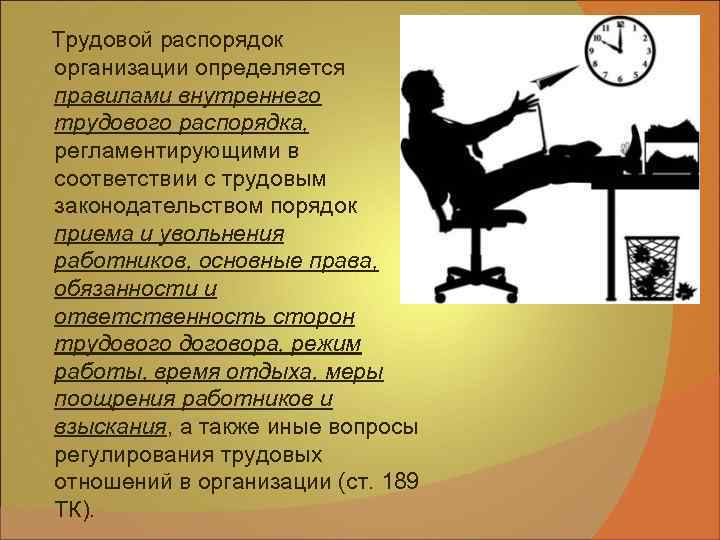 Трудовой распорядок организации определяется правилами внутреннего трудового распорядка, регламентирующими в соответствии с трудовым законодательством порядок приема и увольнения работников, основные права, обязанности и ответственность сторон трудового договора, режим работы, время отдыха, меры поощрения работников и взыскания, а также иные вопросы регулирования трудовых отношений в организации (ст. 189 ТК).

11 12 1 2 3 4 5 6 7 8 9 10